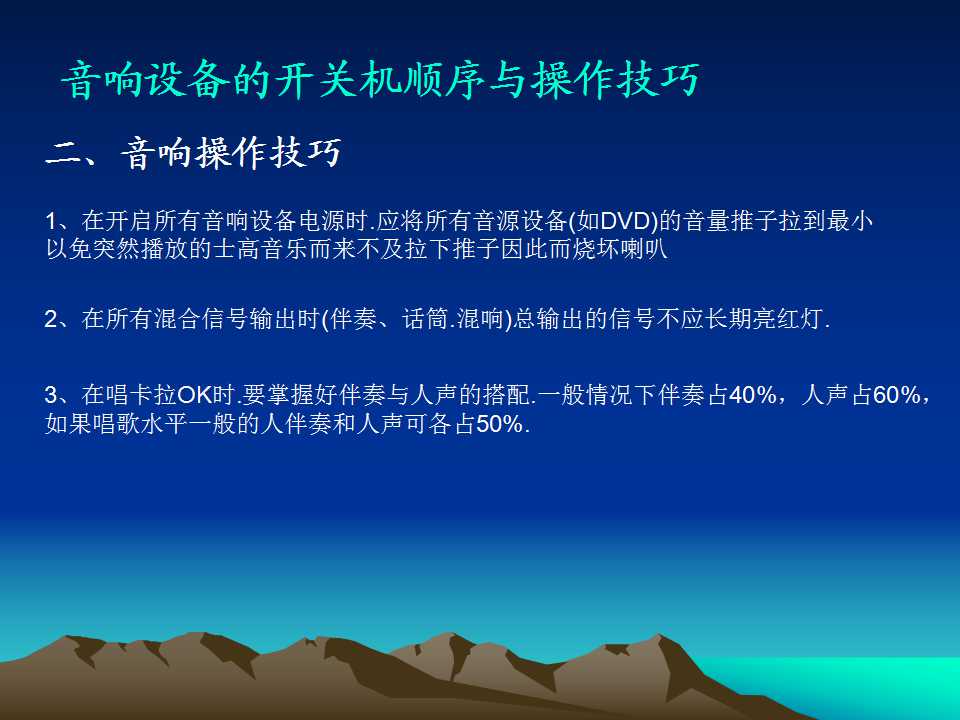 音响设备的开关机顺序与操作技巧

二、音响操作技巧

1、在开启所有音响设备电源时.应将所有音源设备(如DVD)的音量推子拉到最小以免突然播放的士高音乐而来不及拉下推子因此而烧坏喇叭

2、在所有混合信号输出时(伴奏、话筒.混响)总输出的信号不应长期亮红灯.

3、在唱卡拉OK时.要掌握好伴奏与人声的搭配.一般情况下伴奏占40%，人声占60%，如果唱歌水平一般的人伴奏和人声可各占50%.